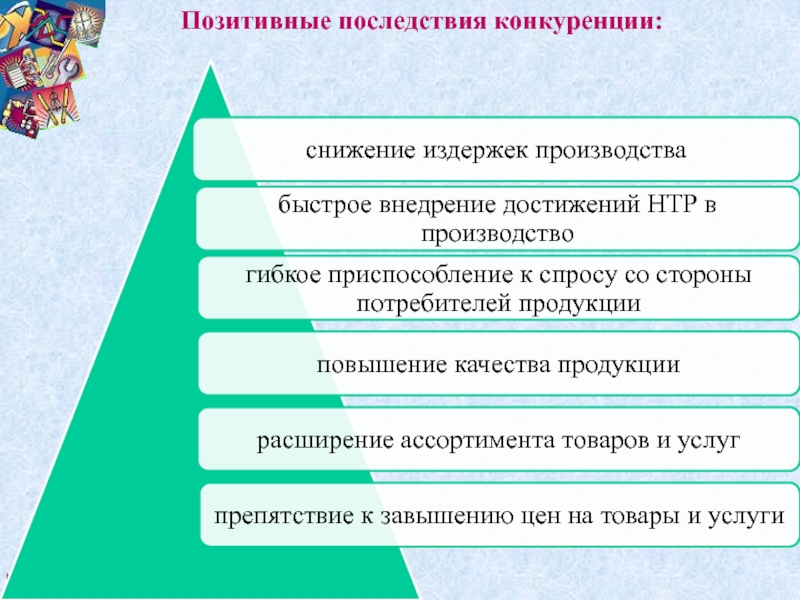 Позитивные последствия конкуренции:

снижение издержек производства

быстрое внедрение достижений НТР в производство

гибкое приспособление к спросу со стороны потребителей продукции

повышение качества продукции

расширение ассортимента товаров и услуг

препятствие к завышению цен на товары и услуги